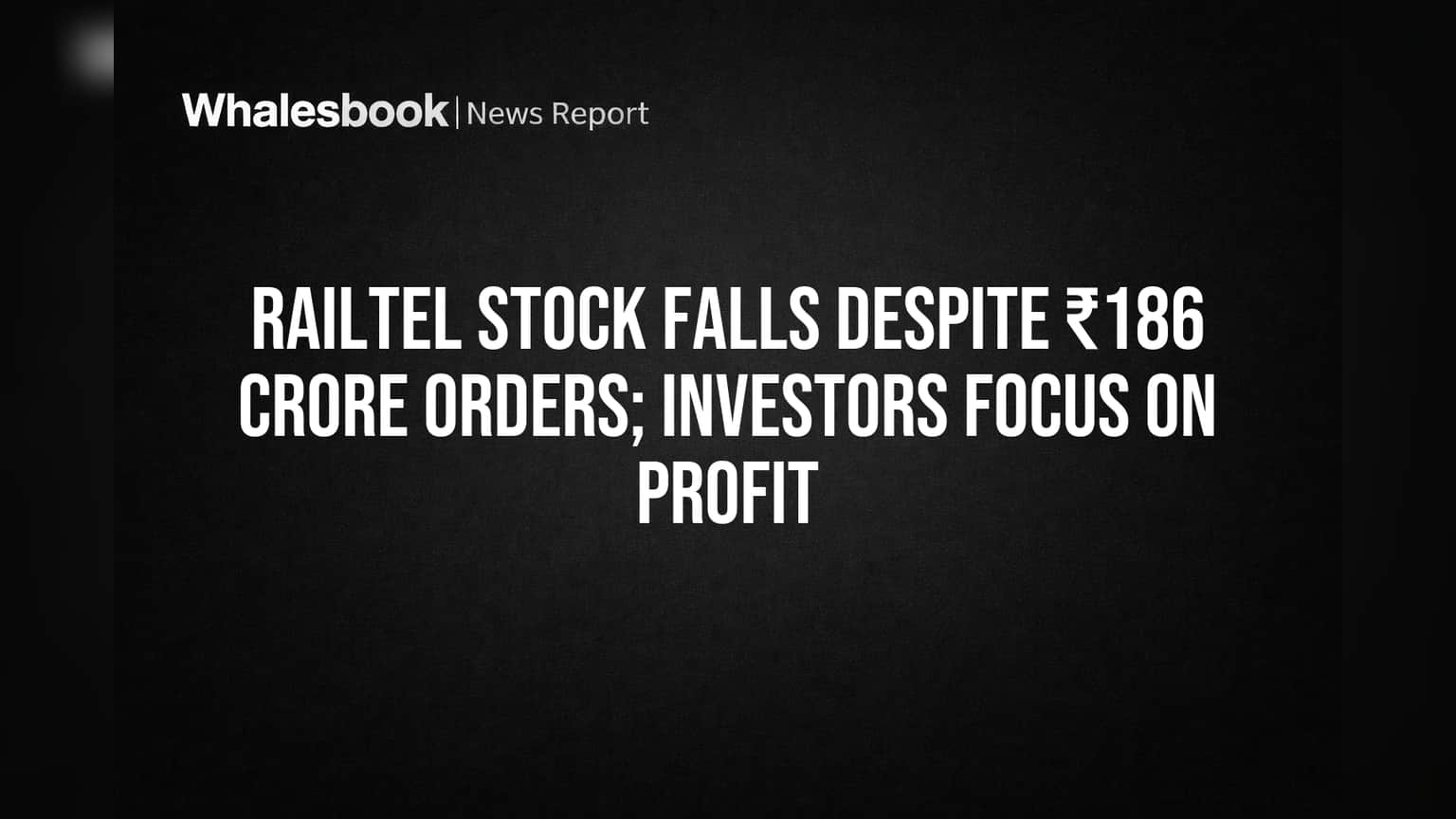 Whalesbook | News Report

RAILTEL STOCK FALLS DESPITE ₹186 CRORE ORDERS; INVESTORS FOCUS ON PROFIT